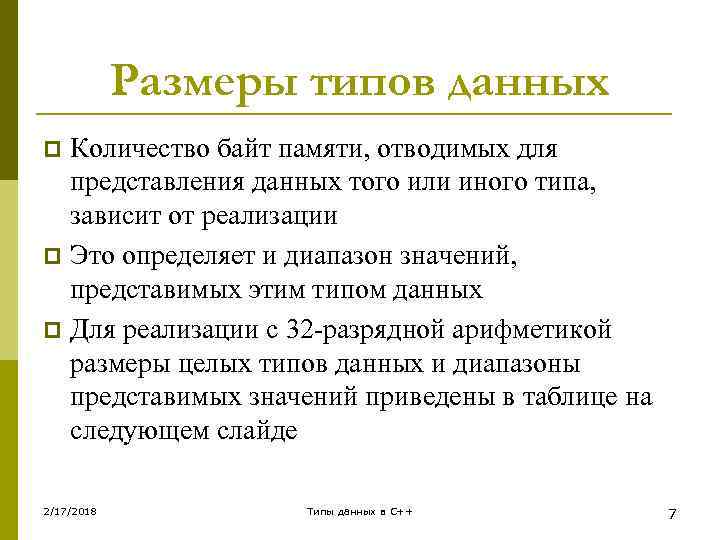 Размеры типов данных

Количество байт памяти, отводимых для представления данных того или иного типа, зависит от реализации

Это определяет и диапазон значений, представимых этим типом данных

Для реализации с 32-разрядной арифметикой размеры целых типов данных и диапазоны представимых значений приведены в таблице на следующем слайде

2/17/2018

Типы данных в C++

7